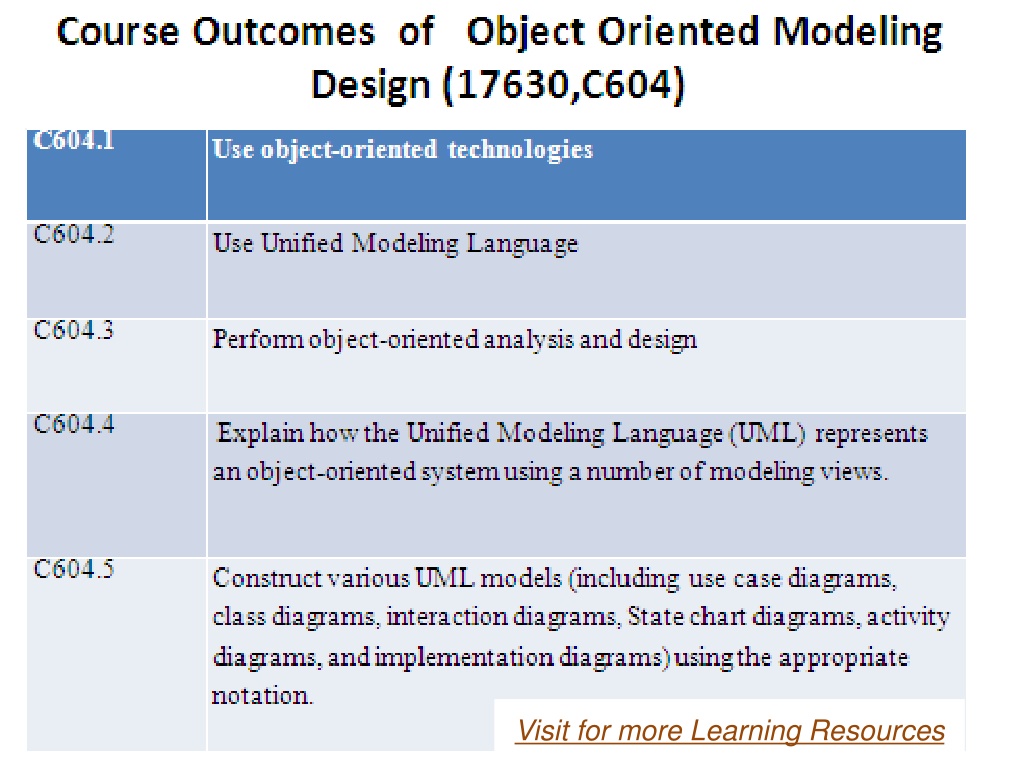 Course Outcomes of Object Oriented Modeling Design (17630,C604)

| C604.1 | Use object-oriented technologies |
|---|---|
| C604.2 | Use Unified Modeling Language |
| C604.3 | Perform object-oriented analysis and design |
| C604.4 | Explain how the Unified Modeling Language (UML) represents an object-oriented system using a number of modeling views. |
| C604.5 | Construct various UML models (including use case diagrams, class diagrams, interaction diagrams, State chart diagrams, activity diagrams, and implementation diagrams) using the appropriate notation. |

Visit for more Learning Resources